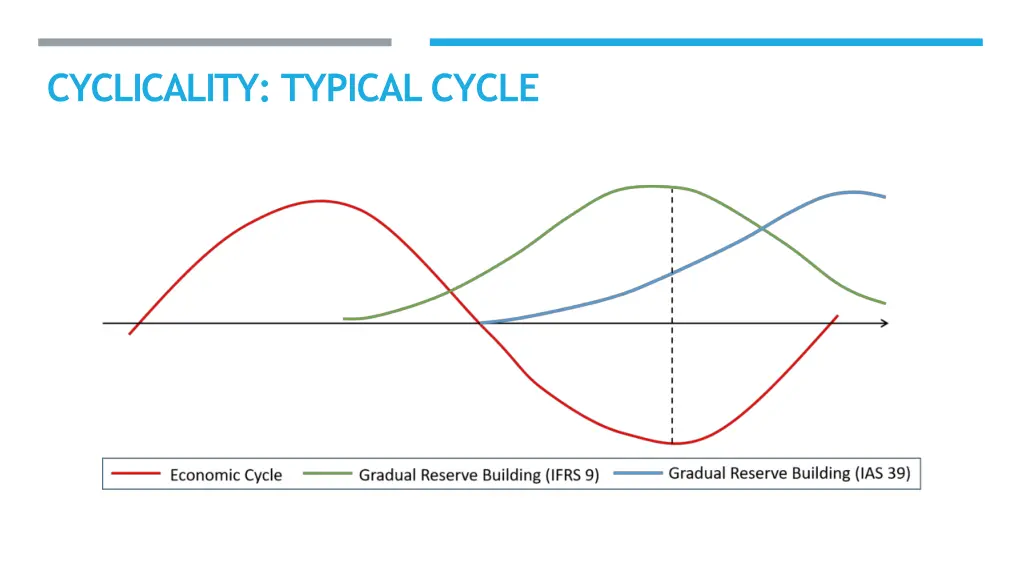 CYCLICALITY: TYPICAL CYCLE

Economic Cycle
Gradual Reserve Building (IFRS 9)
Gradual Reserve Building (IAS 39)